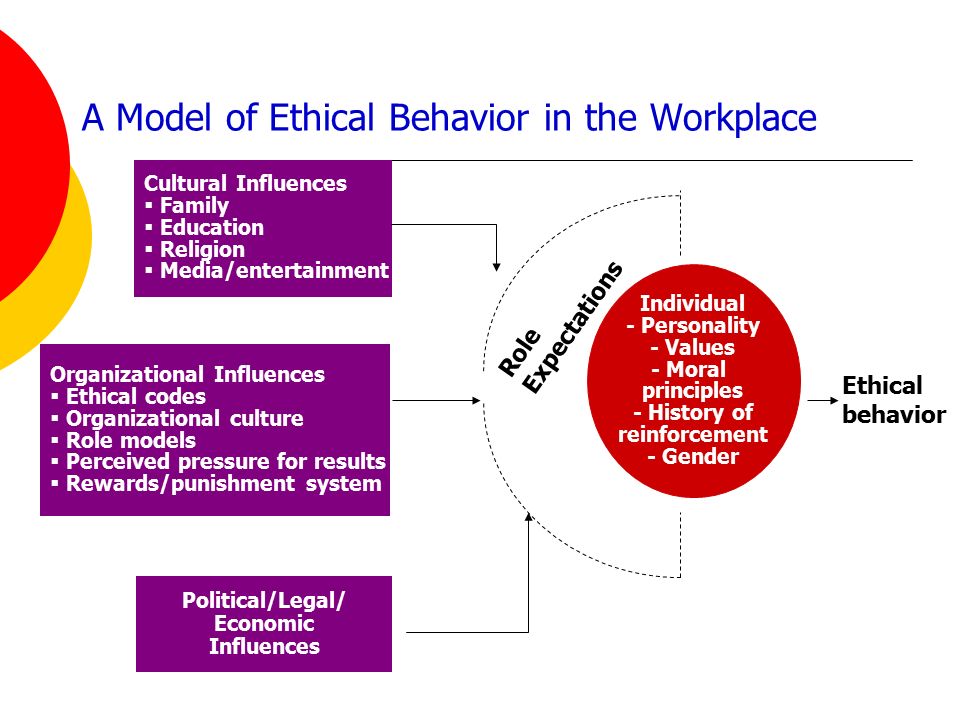 A Model of Ethical Behavior in the Workplace

Cultural Influences
▪ Family
▪ Education
▪ Religion
▪ Media/entertainment

Organizational Influences
▪ Ethical codes
▪ Organizational culture
▪ Role models
▪ Perceived pressure for results
▪ Rewards/punishment system

Political/Legal/ Economic Influences

Role Expectations

Individual
- Personality
- Values
- Moral principles
- History of reinforcement
- Gender

Ethical behavior